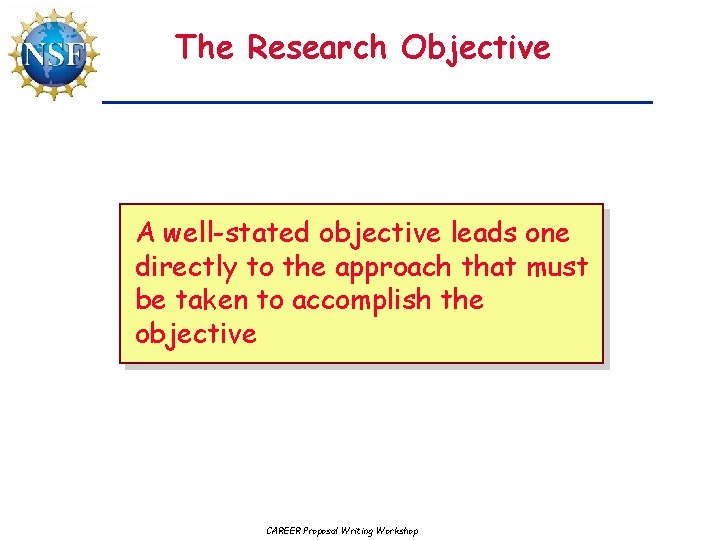 NSF

The Research Objective

A well-stated objective leads one directly to the approach that must be taken to accomplish the objective

CAREER Proposal Writing Workshop